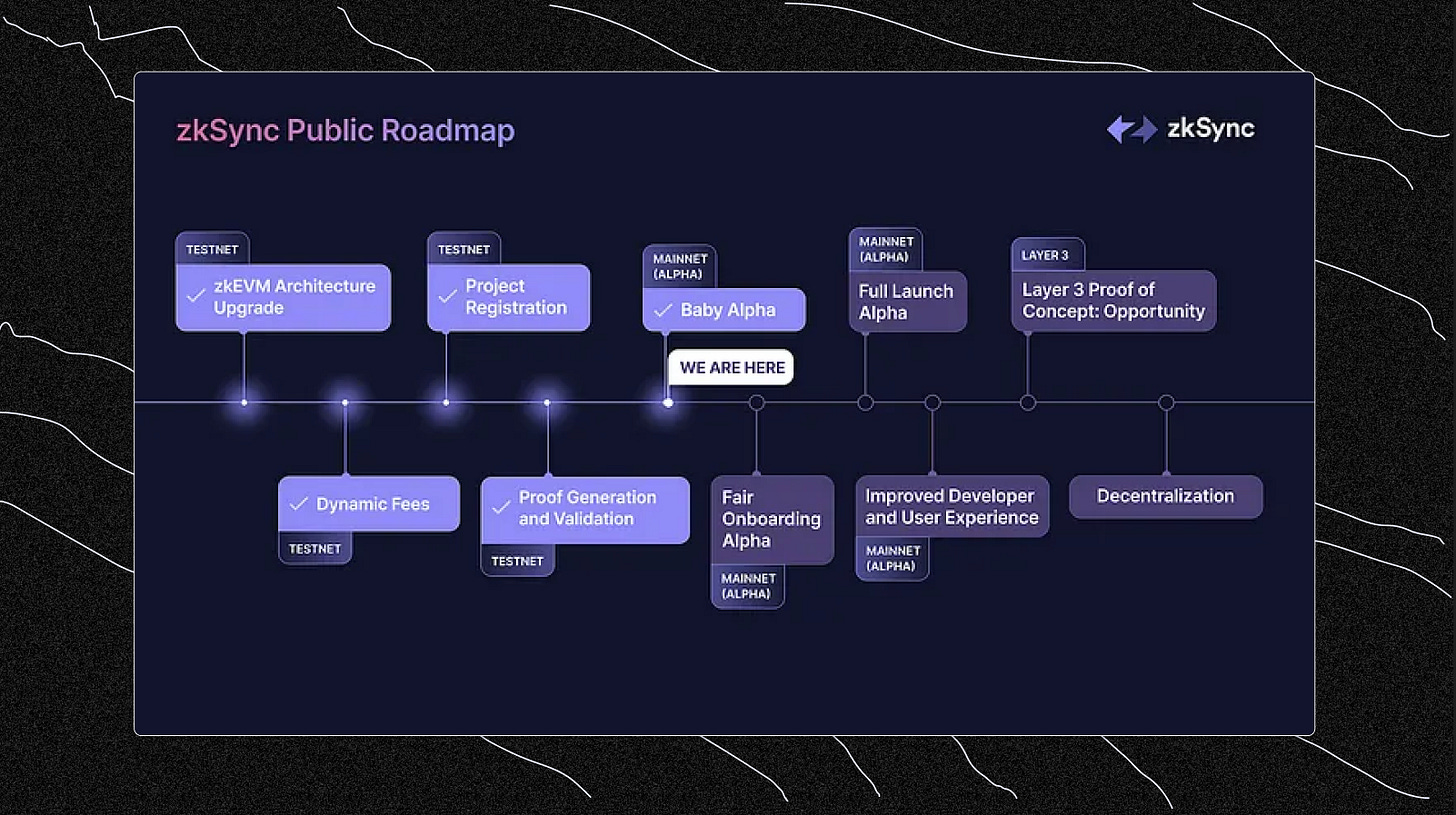 zkSync Public Roadmap

zkSync

TESTNET
zkEVM Architecture Upgrade

Dynamic Fees
TESTNET

TESTNET
Project Registration

Proof Generation and Validation
TESTNET

MAINNET (ALPHA)
Baby Alpha

WE ARE HERE

Fair Onboarding Alpha
MAINNET (ALPHA)

MAINNET (ALPHA)
Full Launch Alpha

Improved Developer and User Experience
MAINNET (ALPHA)

LAYER 3
Layer 3 Proof of Concept: Opportunity

Decentralization